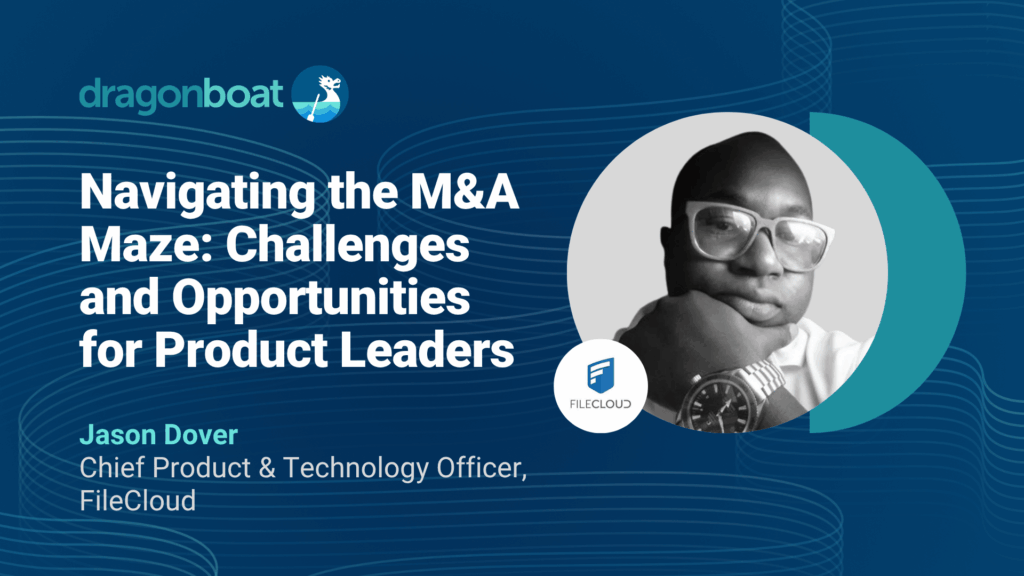 dragonboat

Navigating the M&A Maze: Challenges and Opportunities for Product Leaders

Jason Dover
Chief Product & Technology Officer, FileCloud

FILECLOUD